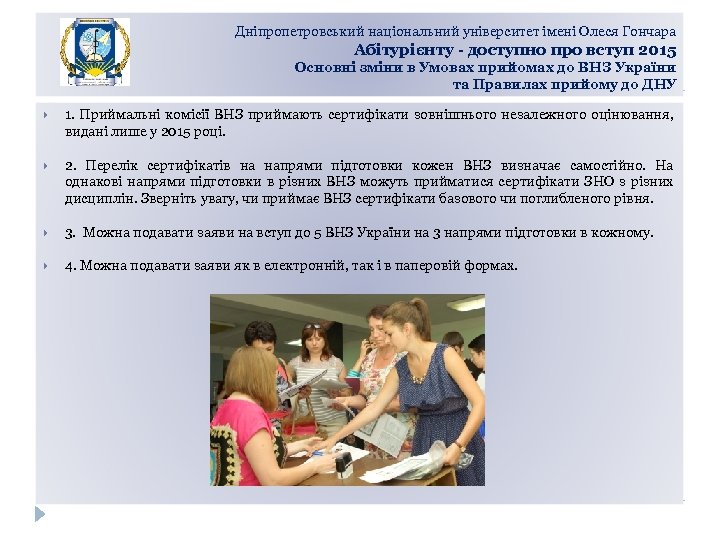 Дніпропетровський національний університет імені Олеся Гончара
Абітурієнту - доступно про вступ 2015
Основні зміни в Умовах прийомах до ВНЗ України
та Правилах прийому до ДНУ

1. Приймальні комісії ВНЗ приймають сертифікати зовнішнього незалежного оцінювання, видані лише у 2015 році.

2. Перелік сертифікатів на напрями підготовки кожен ВНЗ визначає самостійно. На однакові напрями підготовки в різних ВНЗ можуть прийматися сертифікати ЗНО з різних дисциплін. Зверніть увагу, чи приймає ВНЗ сертифікати базового чи поглибленого рівня.

3. Можна подавати заяви на вступ до 5 ВНЗ України на 3 напрями підготовки в кожному.

4. Можна подавати заяви як в електронній, так і в паперовій формах.